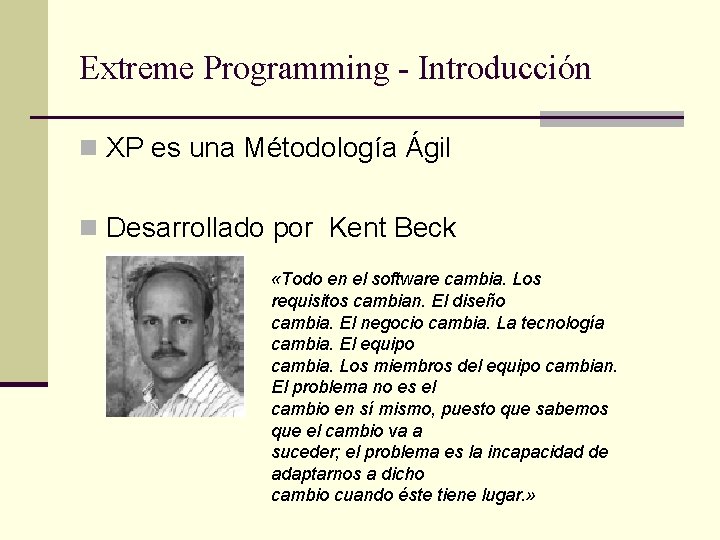 Extreme Programming - Introducción

XP es una Métodología Ágil

Desarrollado por Kent Beck

«Todo en el software cambia. Los requisitos cambian. El diseño cambia. El negocio cambia. La tecnología cambia. El equipo cambia. Los miembros del equipo cambian. El problema no es el cambio en sí mismo, puesto que sabemos que el cambio va a suceder; el problema es la incapacidad de adaptarnos a dicho cambio cuando éste tiene lugar.»